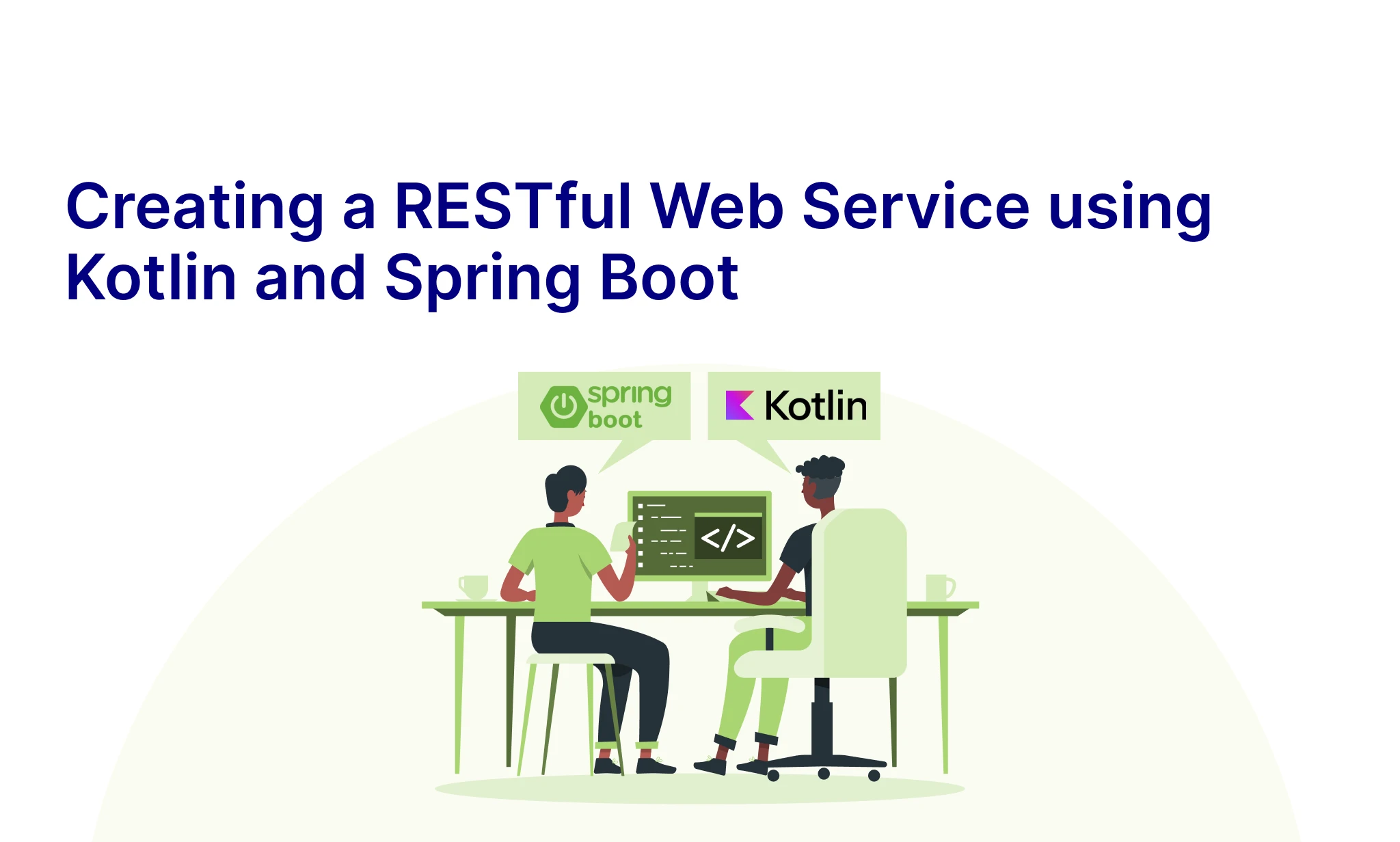 Creating a RESTful Web Service using Kotlin and Spring Boot

spring boot

Kotlin

</>